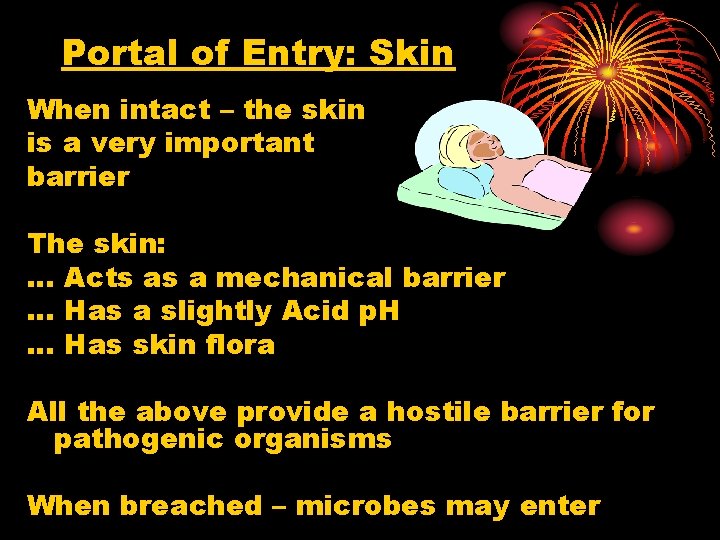 Portal of Entry: Skin

When intact – the skin is a very important barrier

The skin:
… Acts as a mechanical barrier
… Has a slightly Acid pH
… Has skin flora

All the above provide a hostile barrier for pathogenic organisms

When breached – microbes may enter